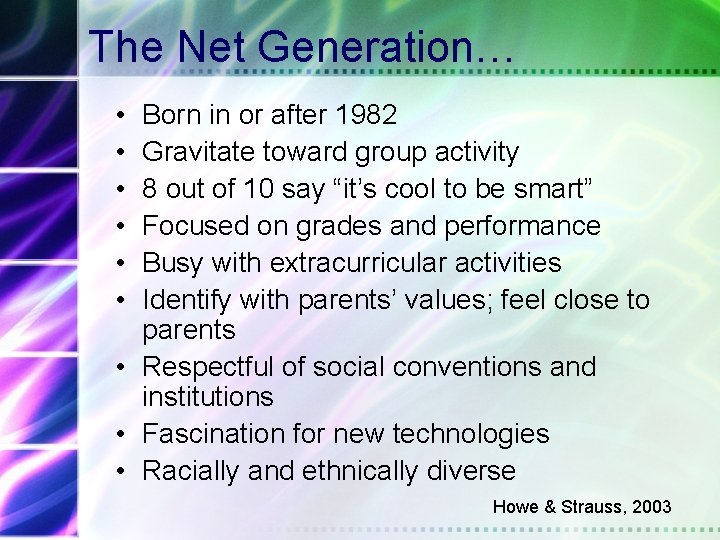 The Net Generation…

• Born in or after 1982
• Gravitate toward group activity
• 8 out of 10 say “it’s cool to be smart”
• Focused on grades and performance
• Busy with extracurricular activities
• Identify with parents’ values; feel close to parents
• Respectful of social conventions and institutions
• Fascination for new technologies
• Racially and ethnically diverse

Howe & Strauss, 2003